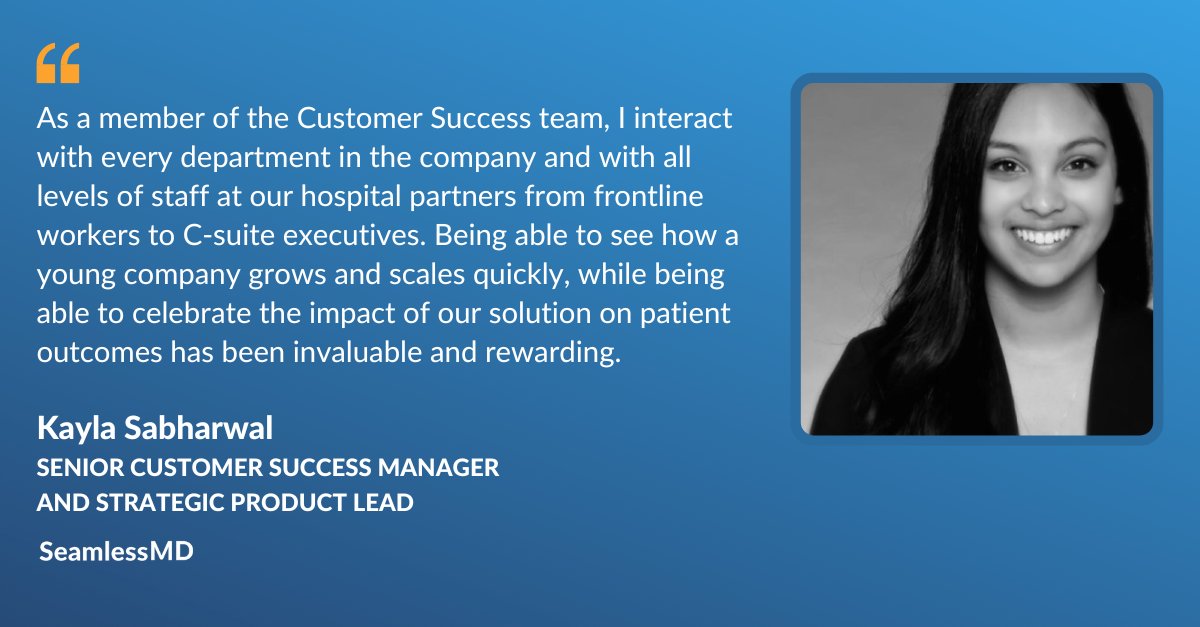 “

As a member of the Customer Success team, I interact with every department in the company and with all levels of staff at our hospital partners from frontline workers to C-suite executives. Being able to see how a young company grows and scales quickly, while being able to celebrate the impact of our solution on patient outcomes has been invaluable and rewarding.

Kayla Sabharwal
SENIOR CUSTOMER SUCCESS MANAGER AND STRATEGIC PRODUCT LEAD

SeamlessMD